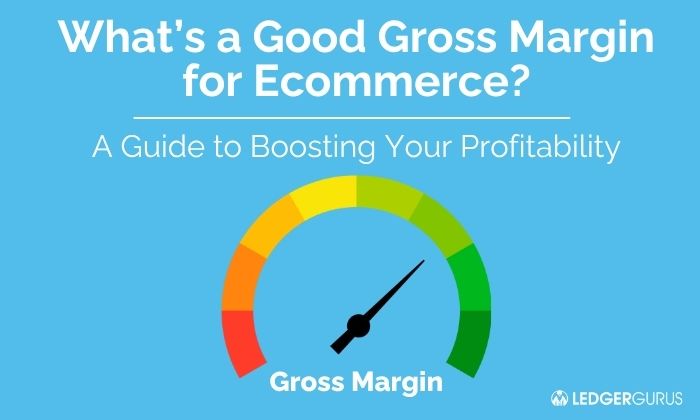 What's a Good Gross Margin for Ecommerce?

A Guide to Boosting Your Profitability

Gross Margin

LEDGERGURUS